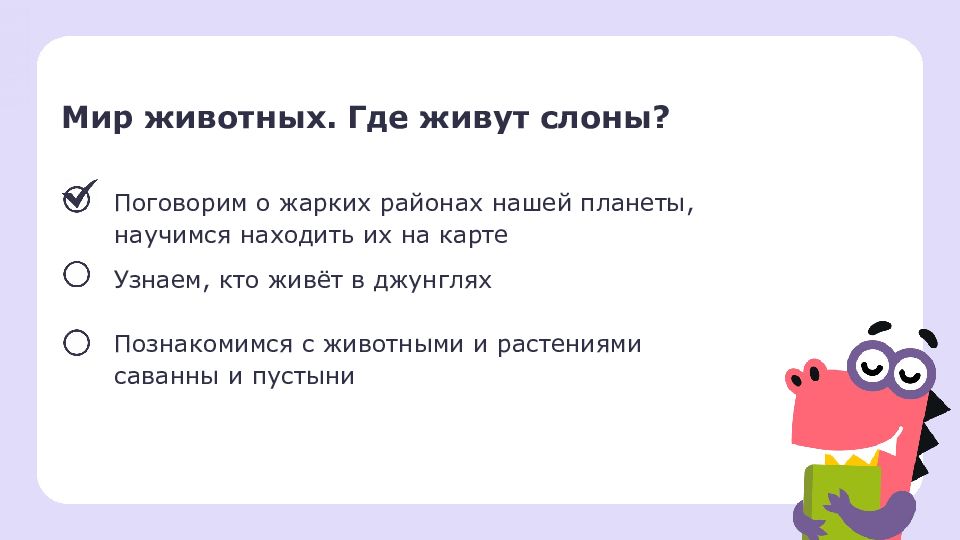 Мир животных. Где живут слоны?

Поговорим о жарких районах нашей планеты, научимся находить их на карте

Узнаем, кто живёт в джунглях

Познакомимся с животными и растениями саванны и пустыни